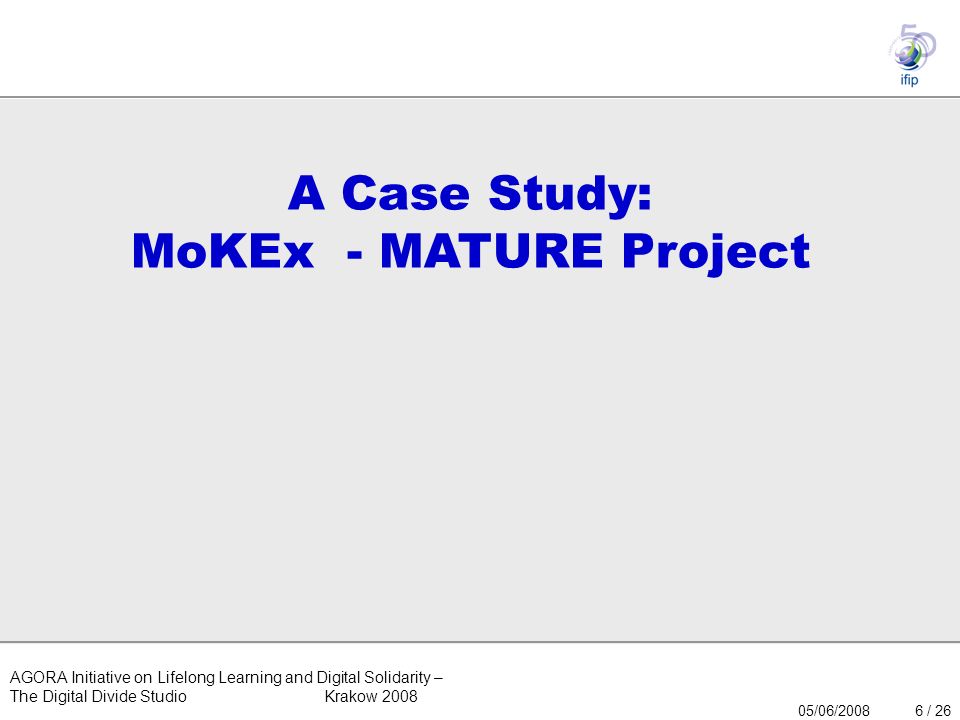 50
ifip

A Case Study:
MoKEx - MATURE Project

AGORA Initiative on Lifelong Learning and Digital Solidarity –
The Digital Divide Studio Krakow 2008

05/06/2008 6 / 26